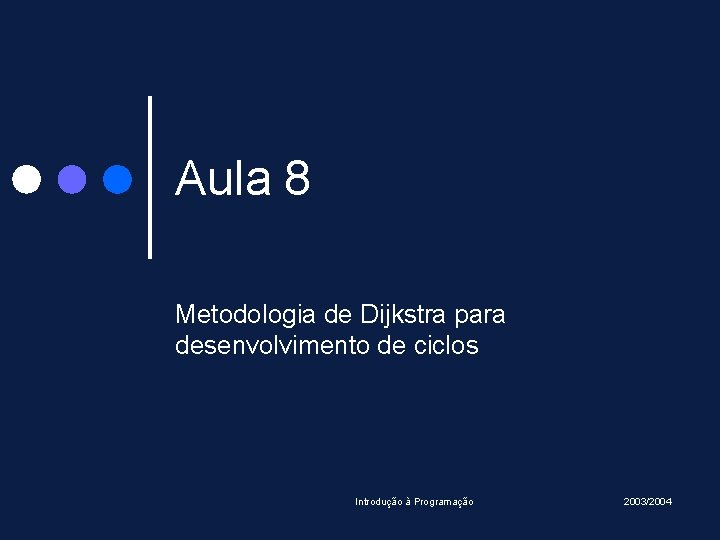 Aula 8

Metodologia de Dijkstra para desenvolvimento de ciclos

Introdução à Programação

2003/2004